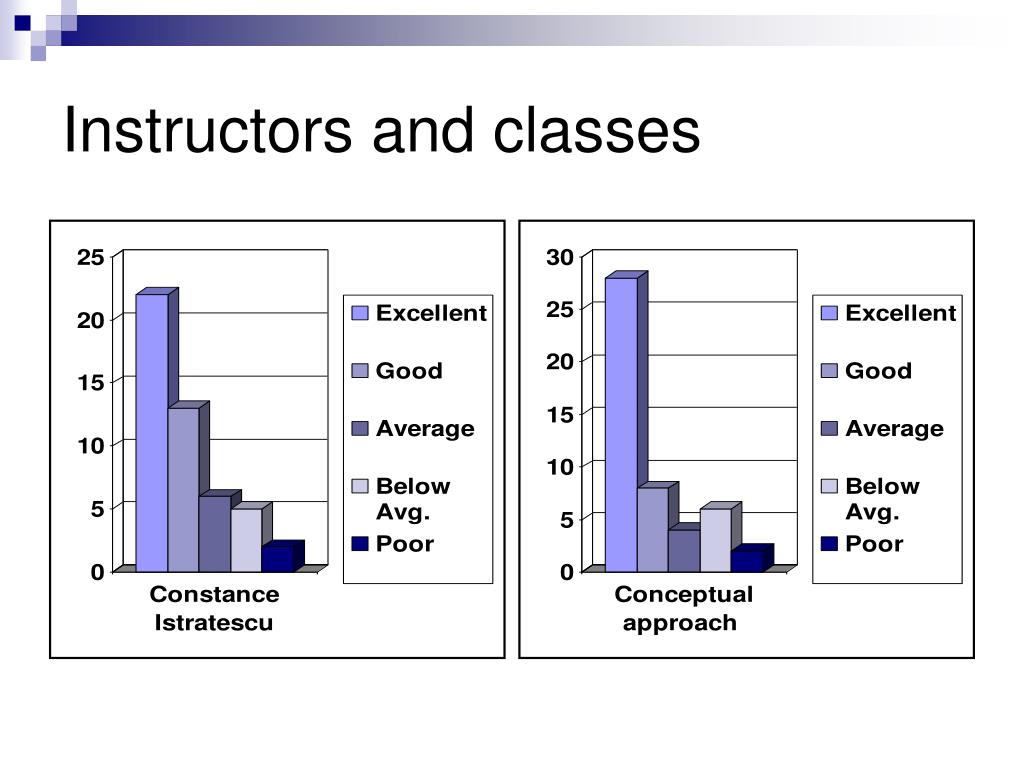 Instructors and classes

25
20
15
10
5
0

Constance Istratescu

Excellent
Good
Average
Below Avg.
Poor

30
25
20
15
10
5
0

Conceptual approach

Excellent
Good
Average
Below Avg.
Poor